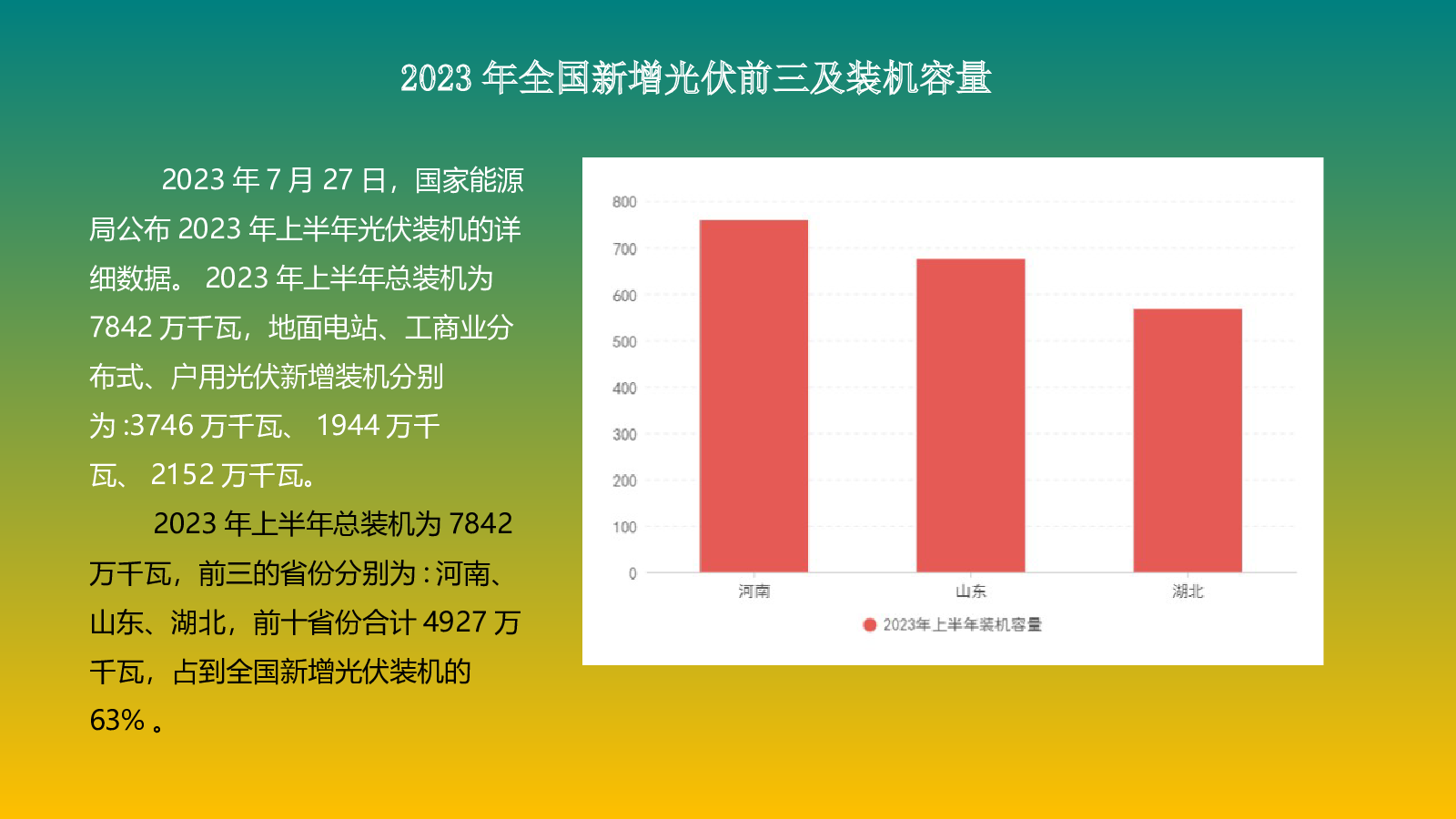 2023 年全国新增光伏前三及装机容量

2023 年 7 月 27 日，国家能源局公布 2023 年上半年光伏装机的详细数据。 2023 年上半年总装机为 7842 万千瓦，地面电站、工商业分布式、户用光伏新增装机分别为 :3746 万千瓦、 1944 万千瓦、 2152 万千瓦。

2023 年上半年总装机为 7842 万千瓦，前三的省份分别为 : 河南、山东、湖北，前十省份合计 4927 万千瓦，占到全国新增光伏装机的 63% 。

800
700
600
500
400
300
200
100
0
河南
山东
湖北
2023年上半年装机容量